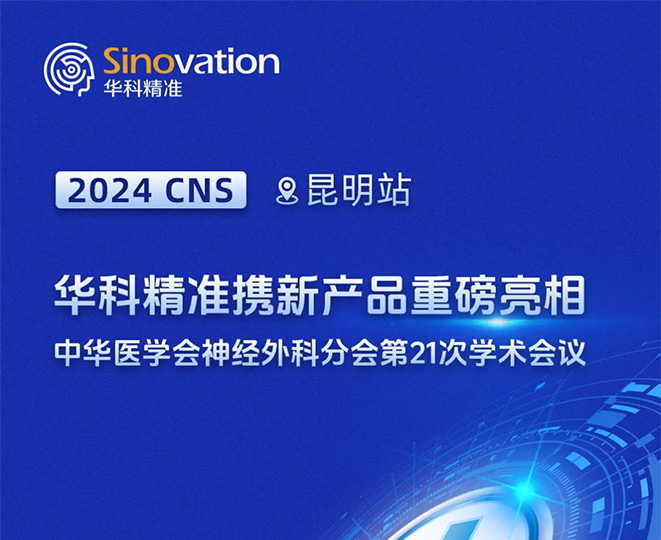 Sinovation
华科精准

2024 CNS
昆明站

华科精准携新产品重磅亮相
中华医学会神经外科分会第21次学术会议